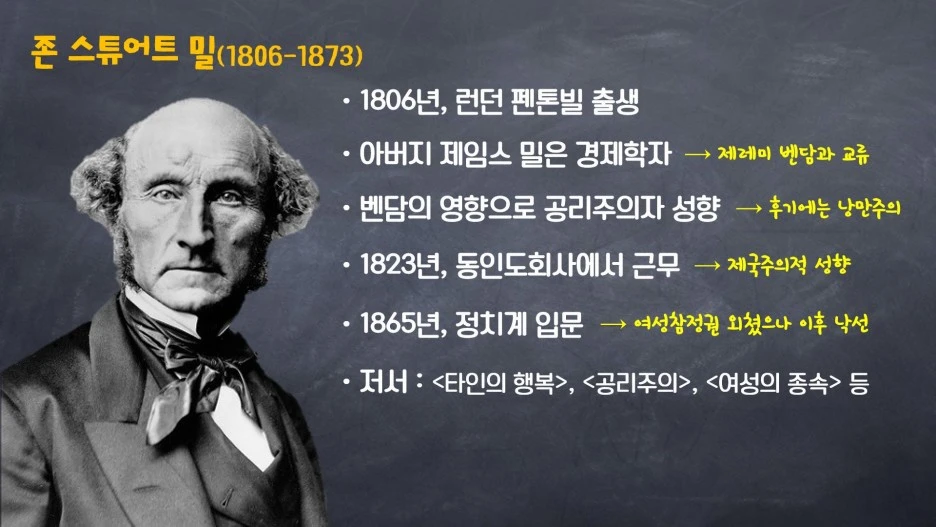 존 스튜어트 밀(1806-1873)

• 1806년, 런던 펜톤빌 출생

• 아버지 제임스 밀은 경제학자 → 제레미 벤담과 교류

• 벤담의 영향으로 공리주의자 성향 → 후기에는 낭만주의

• 1823년, 동인도회사에서 근무 → 제국주의적 성향

• 1865년, 정치계 입문 → 여성참정권 외쳤으나 이후 낙선

• 저서 : <타인의 행복>, <공리주의>, <여성의 종속> 등